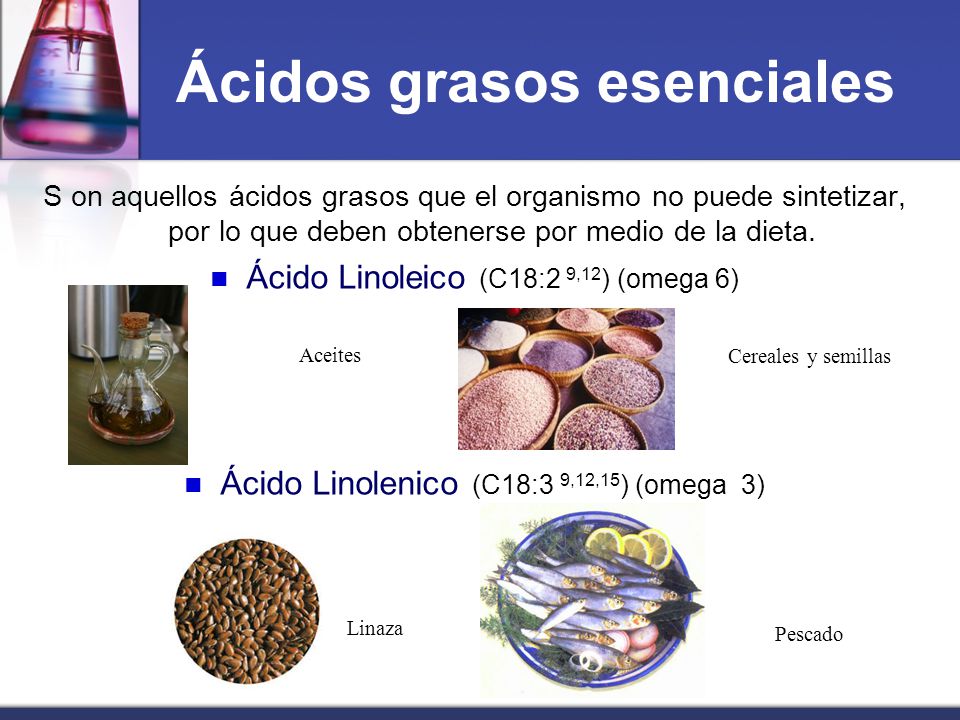 Ácidos grasos esenciales

S on aquellos ácidos grasos que el organismo no puede sintetizar, por lo que deben obtenerse por medio de la dieta.

■ Ácido Linoleico (C18:2 $^{9,12}$) (omega 6)

Aceites

Cereales y semillas

■ Ácido Linolenico (C18:3 $^{9,12,15}$) (omega 3)

Linaza

Pescado